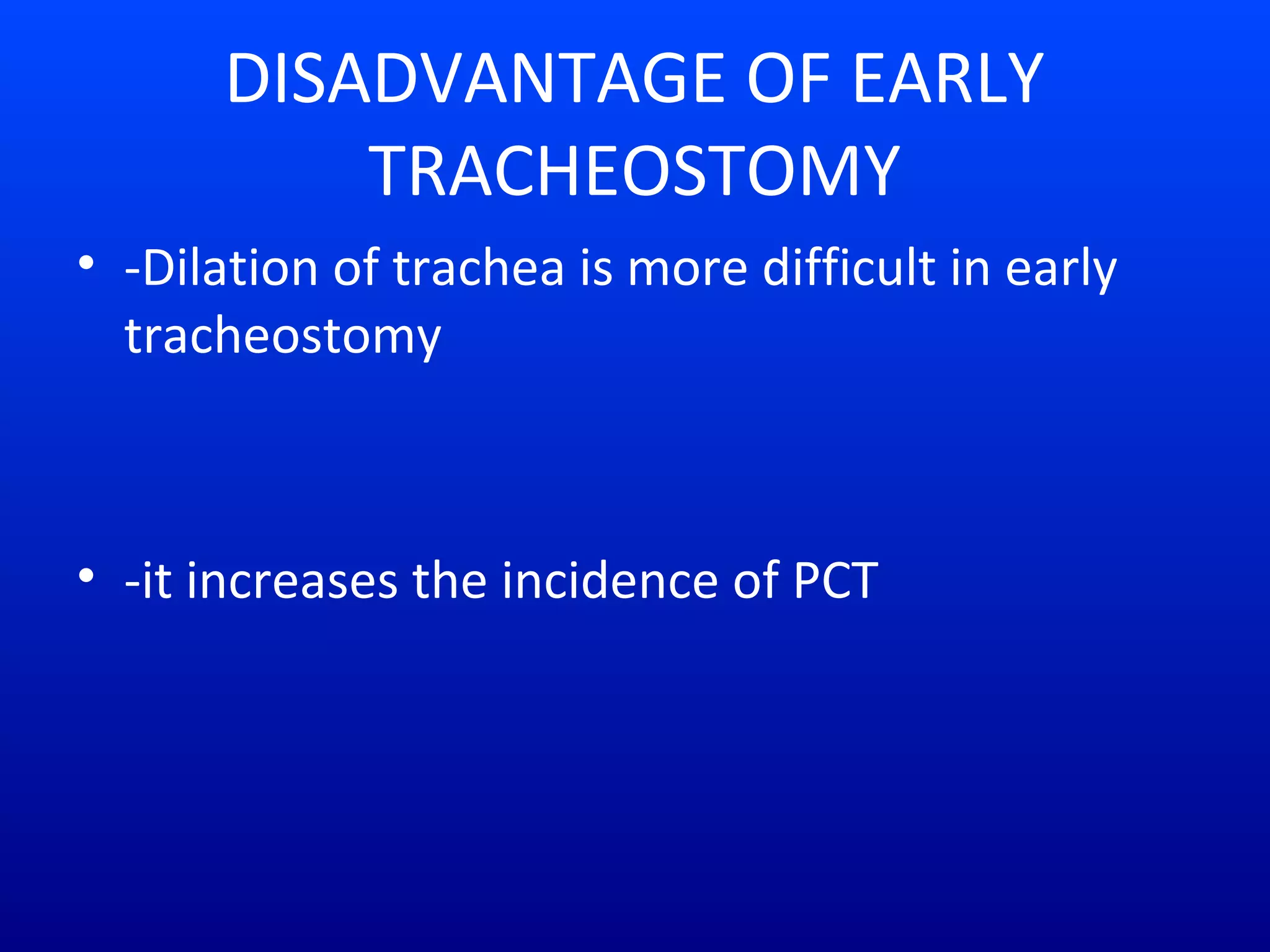 DISADVANTAGE OF EARLY TRACHEOSTOMY

• -Dilation of trachea is more difficult in early tracheostomy

• -it increases the incidence of PCT